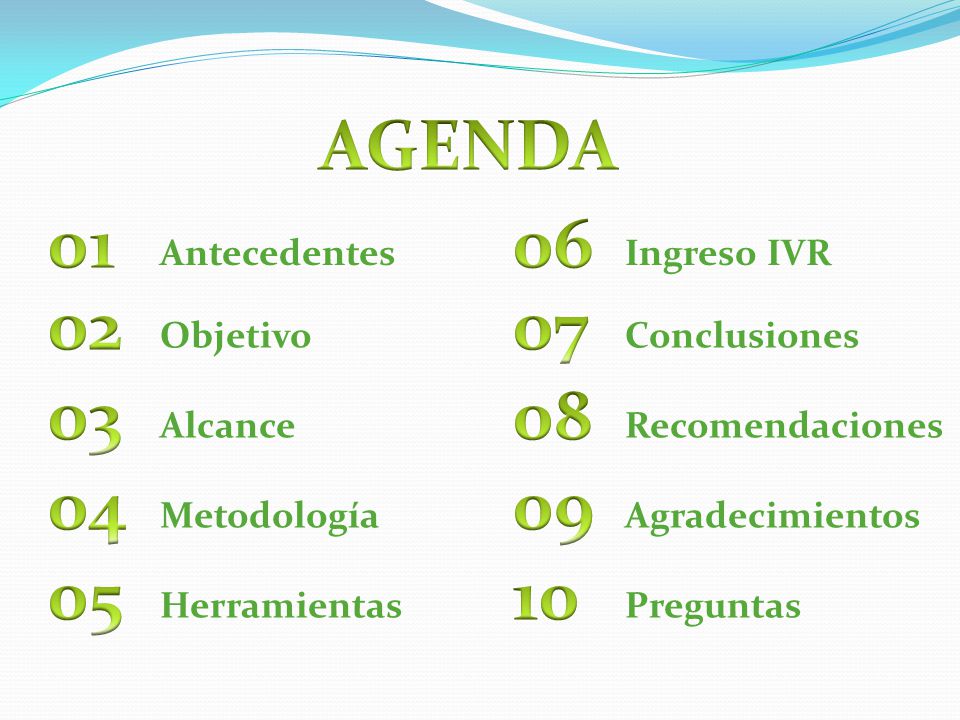 AGENDA

01 Antecedentes
02 Objetivo
03 Alcance
04 Metodología
05 Herramientas

06 Ingreso IVR
07 Conclusiones
08 Recomendaciones
09 Agradecimientos
10 Preguntas